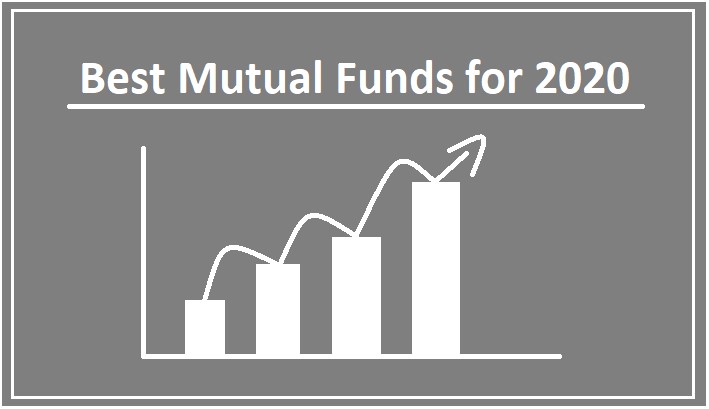 Best Mutual Funds for 2020